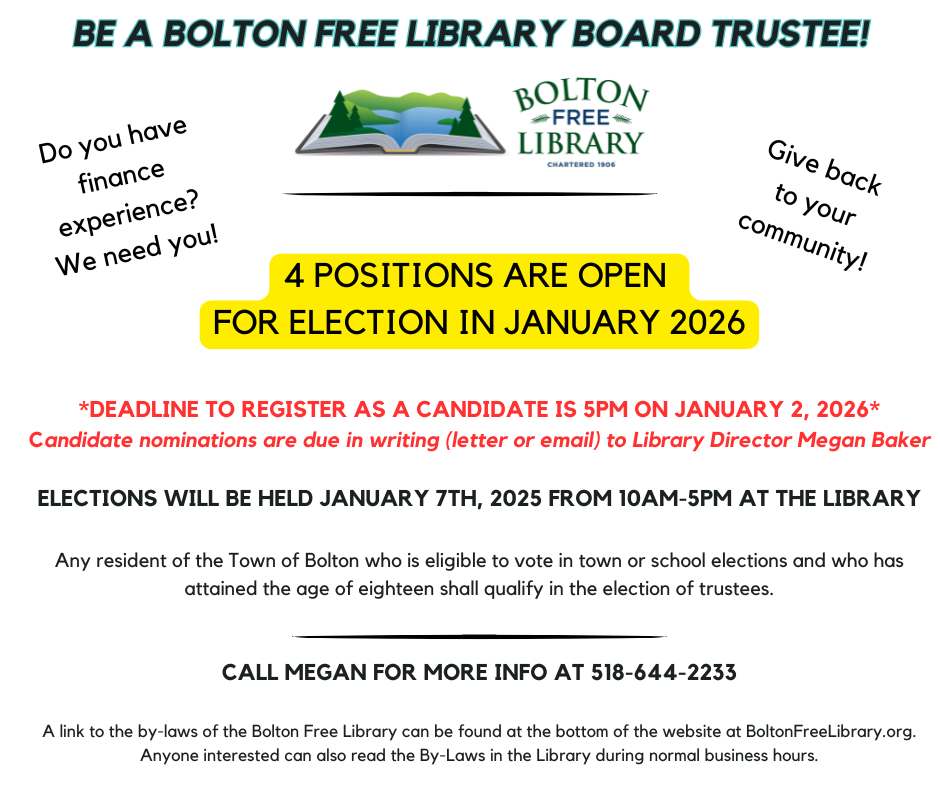 BE A BOLTON FREE LIBRARY BOARD TRUSTEE!

BOLTON FREE LIBRARY
CHARTERED 1906

Do you have finance experience? We need you!

Give back to your community!

4 POSITIONS ARE OPEN FOR ELECTION IN JANUARY 2026

*DEADLINE TO REGISTER AS A CANDIDATE IS 5PM ON JANUARY 2, 2026*
Candidate nominations are due in writing (letter or email) to Library Director Megan Baker

ELECTIONS WILL BE HELD JANUARY 7TH, 2025 FROM 10AM-5PM AT THE LIBRARY

Any resident of the Town of Bolton who is eligible to vote in town or school elections and who has attained the age of eighteen shall qualify in the election of trustees.

CALL MEGAN FOR MORE INFO AT 518-644-2233

A link to the by-laws of the Bolton Free Library can be found at the bottom of the website at BoltonFreeLibrary.org. Anyone interested can also read the By-Laws in the Library during normal business hours.